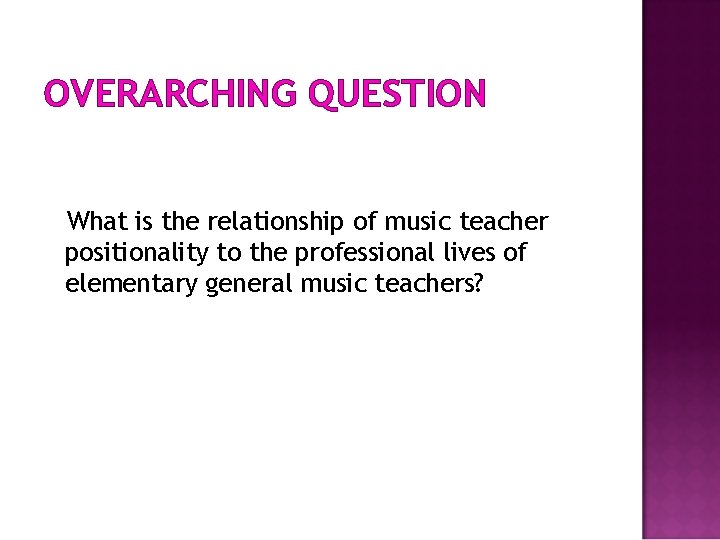 OVERARCHING QUESTION

What is the relationship of music teacher positionality to the professional lives of elementary general music teachers?